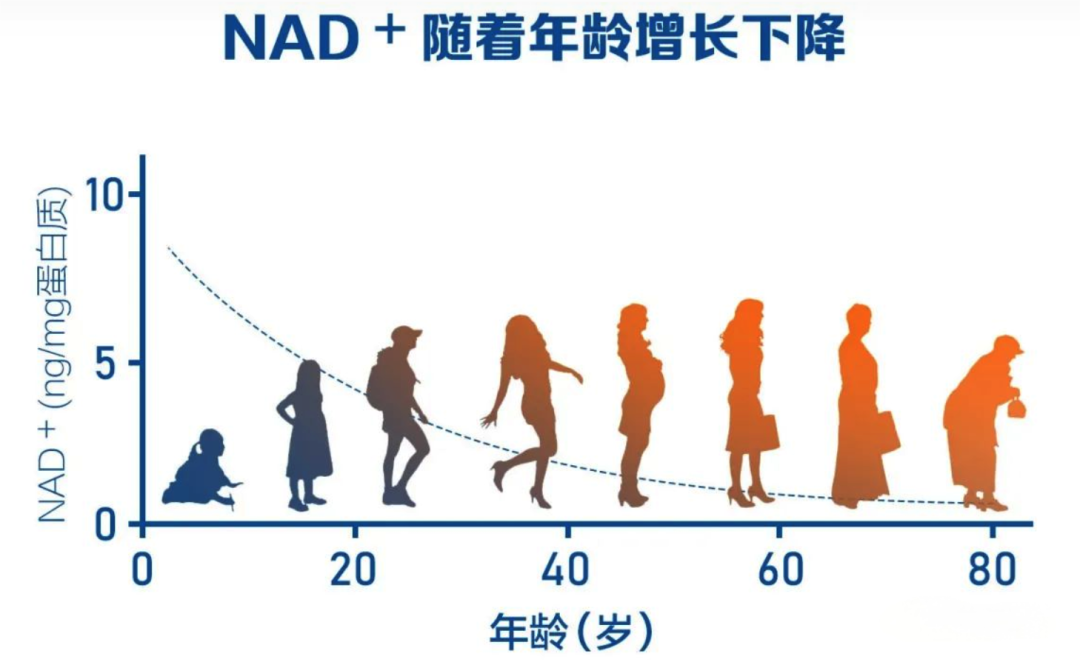 NAD + 随着年龄增长下降

NAD + (ng/mg蛋白质)

10
5
0

0
20
40
60
80

年龄（岁）